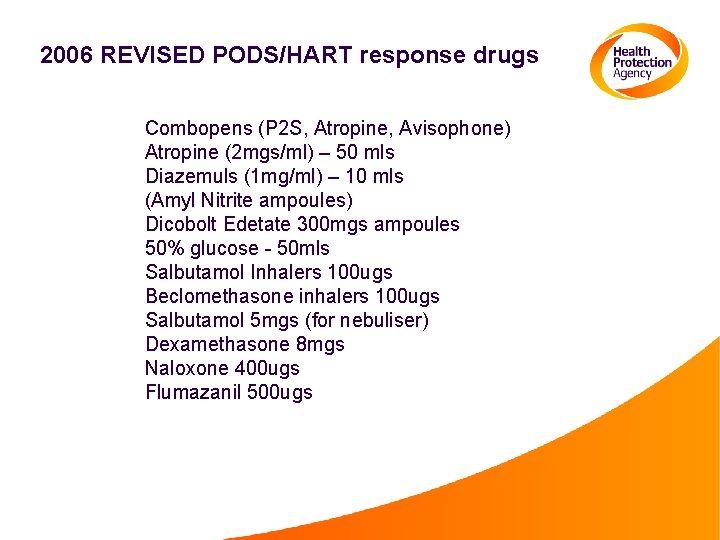 2006 REVISED PODS/HART response drugs

Health Protection Agency

Combopens (P2S, Atropine, Avisophone)
Atropine (2mgs/ml) – 50 mls
Diazemuls (1mg/ml) – 10 mls
(Amyl Nitrite ampoules)
Dicobolt Edetate 300mgs ampoules
50% glucose - 50mls
Salbutamol Inhalers 100ugs
Beclomethasone inhalers 100ugs
Salbutamol 5mgs (for nebuliser)
Dexamethasone 8mgs
Naloxone 400ugs
Flumazanil 500ugs